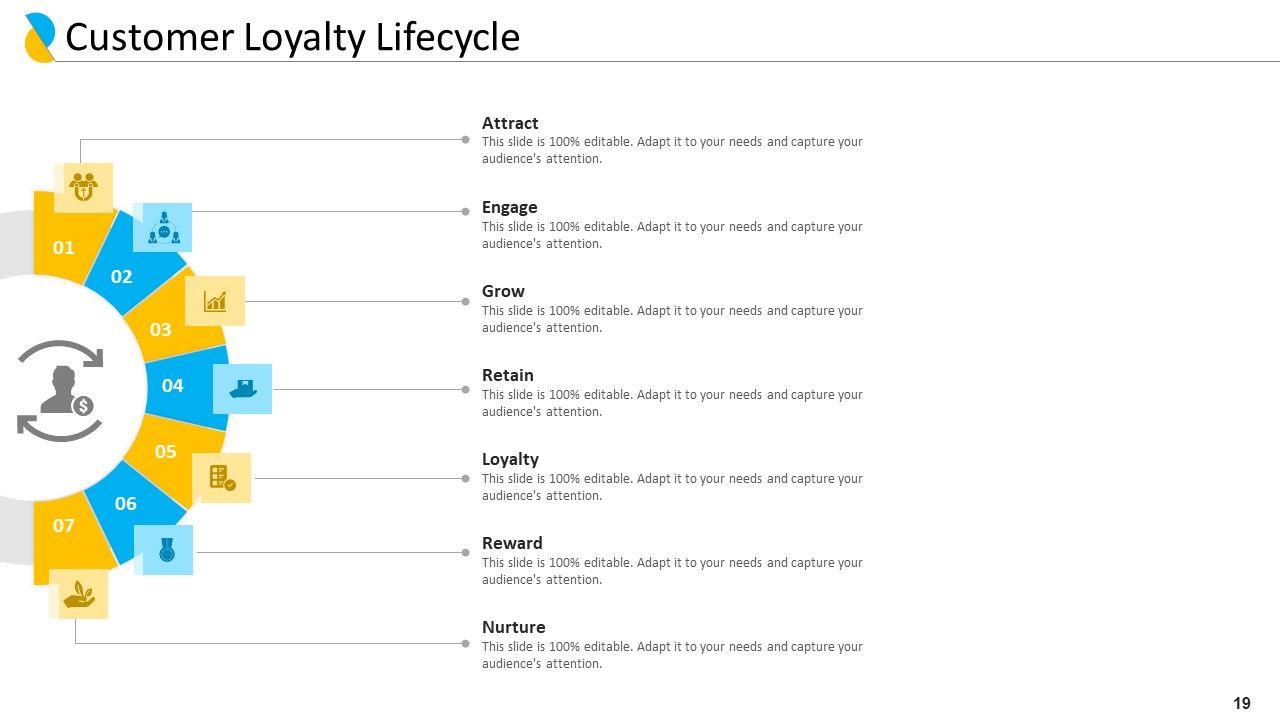 Customer Loyalty Lifecycle

01

02

03

04

05

06

07

Attract
This slide is 100% editable. Adapt it to your needs and capture your audience's attention.

Engage
This slide is 100% editable. Adapt it to your needs and capture your audience's attention.

Grow
This slide is 100% editable. Adapt it to your needs and capture your audience's attention.

Retain
This slide is 100% editable. Adapt it to your needs and capture your audience's attention.

Loyalty
This slide is 100% editable. Adapt it to your needs and capture your audience's attention.

Reward
This slide is 100% editable. Adapt it to your needs and capture your audience's attention.

Nurture
This slide is 100% editable. Adapt it to your needs and capture your audience's attention.

19